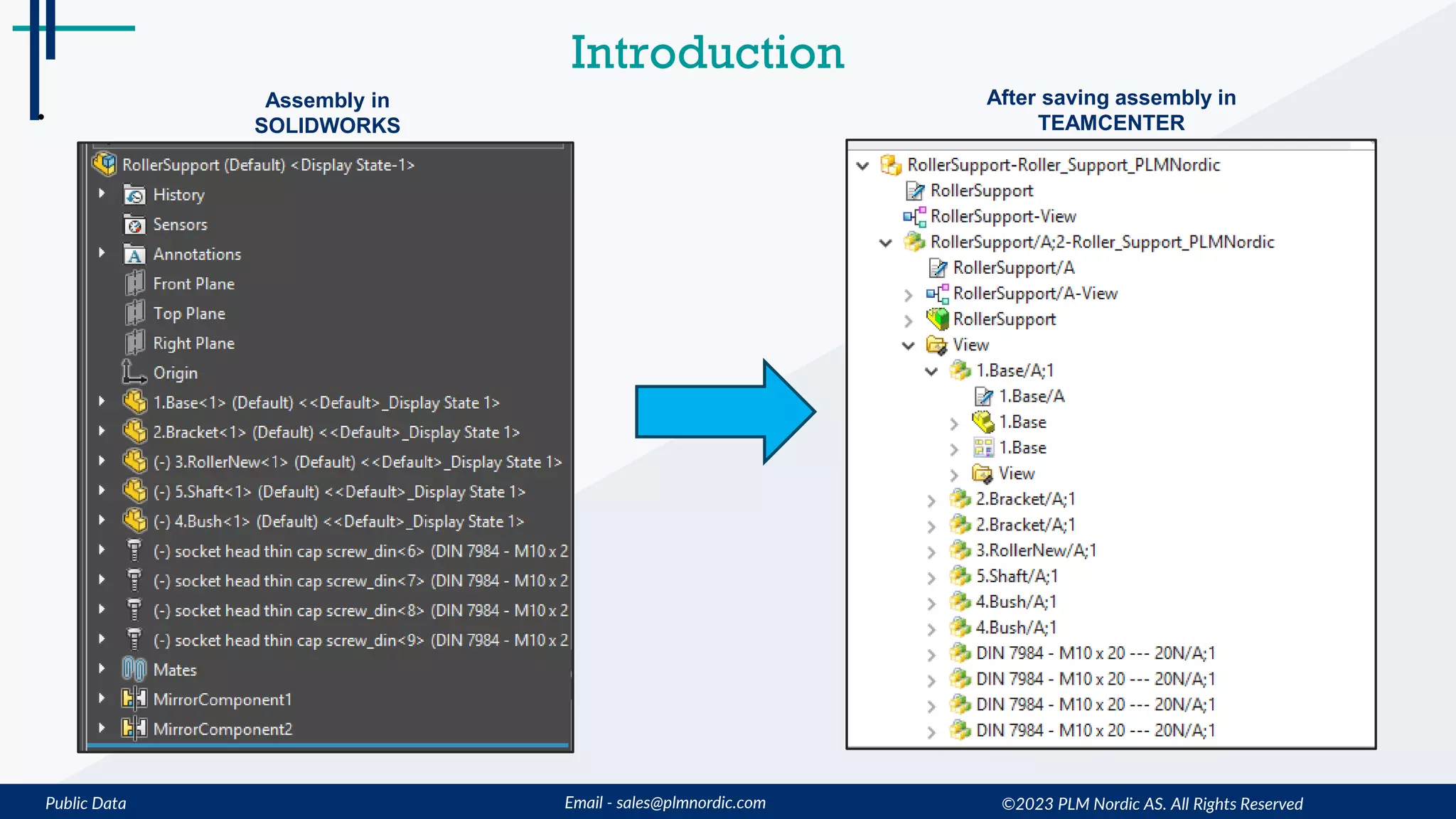 Introduction

Assembly in SOLIDWORKS

RollerSupport (Default) <Display State-1>
History
Sensors
Annotations
Front Plane
Top Plane
Right Plane
Origin
1.Base<1> (Default) <<Default>_Display State 1>
2.Bracket<1> (Default) <<Default>_Display State 1>
(-) 3.RollerNew<1> (Default) <<Default>_Display State 1>
(-) 5.Shaft<1> (Default) <<Default>_Display State 1>
(-) 4.Bush<1> (Default) <<Default>_Display State 1>
(-) socket head thin cap screw_din<6> (DIN 7984 - M10 x 2
(-) socket head thin cap screw_din<7> (DIN 7984 - M10 x 2
(-) socket head thin cap screw_din<8> (DIN 7984 - M10 x 2
(-) socket head thin cap screw_din<9> (DIN 7984 - M10 x 2
Mates
MirrorComponent1
MirrorComponent2

After saving assembly in TEAMCENTER

RollerSupport-Roller_Support_PLMNordic
RollerSupport
RollerSupport-View
RollerSupport/A;2-Roller_Support_PLMNordic
RollerSupport/A
RollerSupport/A-View
RollerSupport
View
1.Base/A;1
1.Base/A
1.Base
1.Base
View
2.Bracket/A;1
2.Bracket/A;1
3.RollerNew/A;1
5.Shaft/A;1
4.Bush/A;1
4.Bush/A;1
DIN 7984 - M10 x 20 --- 20N/A;1
DIN 7984 - M10 x 20 --- 20N/A;1
DIN 7984 - M10 x 20 --- 20N/A;1
DIN 7984 - M10 x 20 --- 20N/A;1

Public Data
Email - sales@plmnordic.com
©2023 PLM Nordic AS. All Rights Reserved